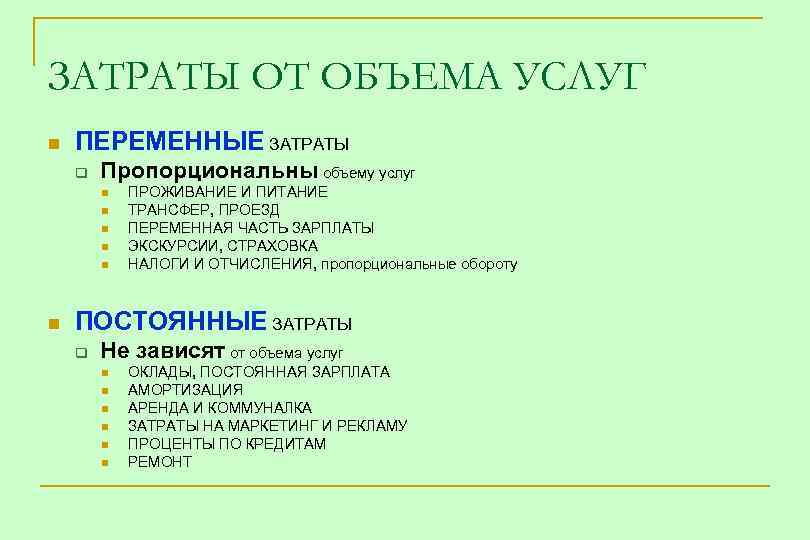 ЗАТРАТЫ ОТ ОБЪЕМА УСЛУГ

ПЕРЕМЕННЫЕ ЗАТРАТЫ

Пропорциональны объему услуг

ПРОЖИВАНИЕ И ПИТАНИЕ

ТРАНСФЕР, ПРОЕЗД

ПЕРЕМЕННАЯ ЧАСТЬ ЗАРПЛАТЫ

ЭКСКУРСИИ, СТРАХОВКА

НАЛОГИ И ОТЧИСЛЕНИЯ, пропорциональные обороту

ПОСТОЯННЫЕ ЗАТРАТЫ

Не зависят от объема услуг

ОКЛАДЫ, ПОСТОЯННАЯ ЗАРПЛАТА

АМОРТИЗАЦИЯ

АРЕНДА И КОММУНАЛКА

ЗАТРАТЫ НА МАРКЕТИНГ И РЕКЛАМУ

ПРОЦЕНТЫ ПО КРЕДИТАМ

РЕМОНТ